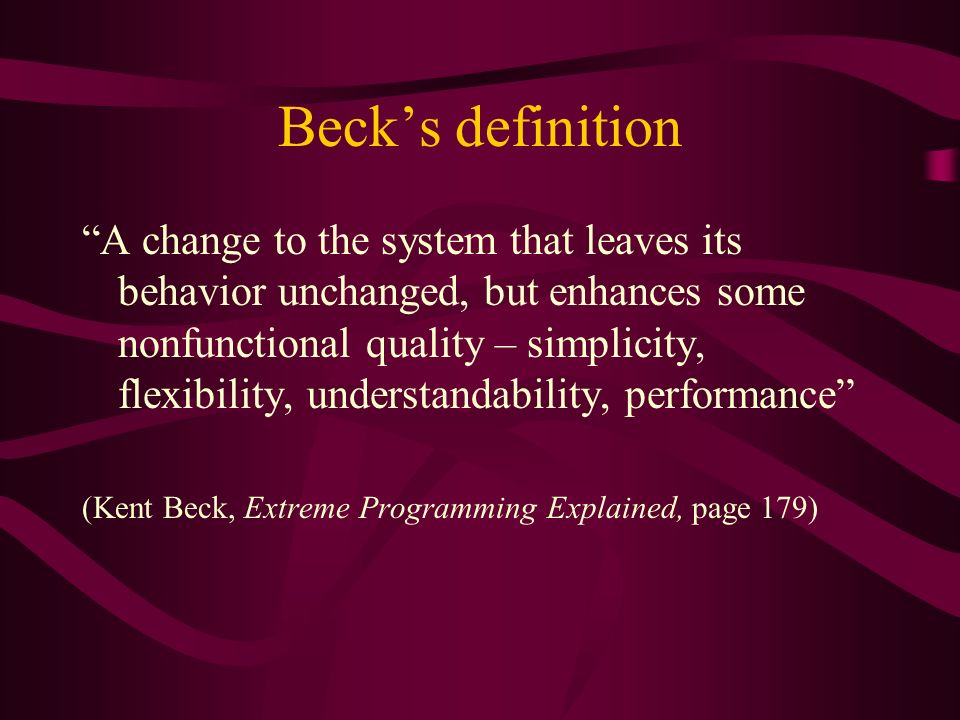 Beck’s definition

“A change to the system that leaves its behavior unchanged, but enhances some nonfunctional quality – simplicity, flexibility, understandability, performance”

(Kent Beck, Extreme Programming Explained, page 179)